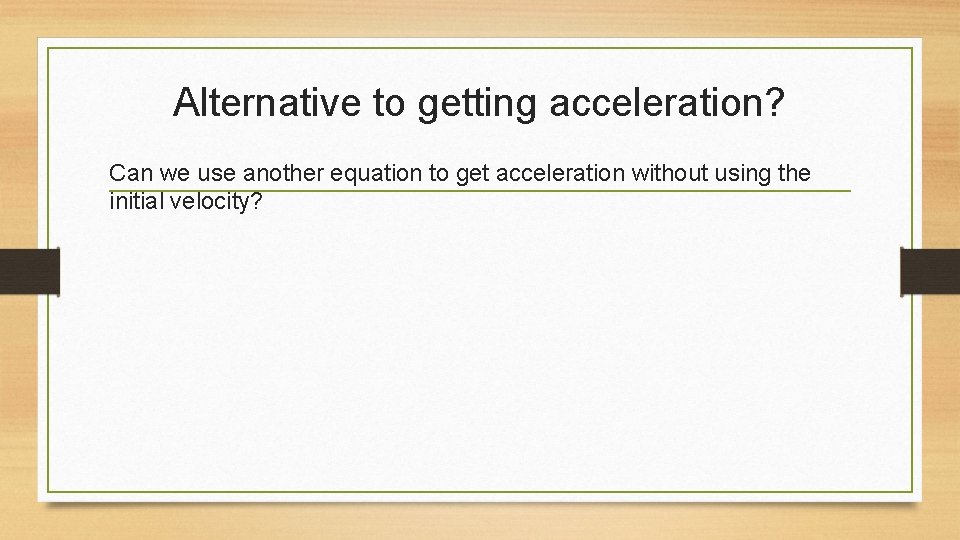 Alternative to getting acceleration?

Can we use another equation to get acceleration without using the initial velocity?